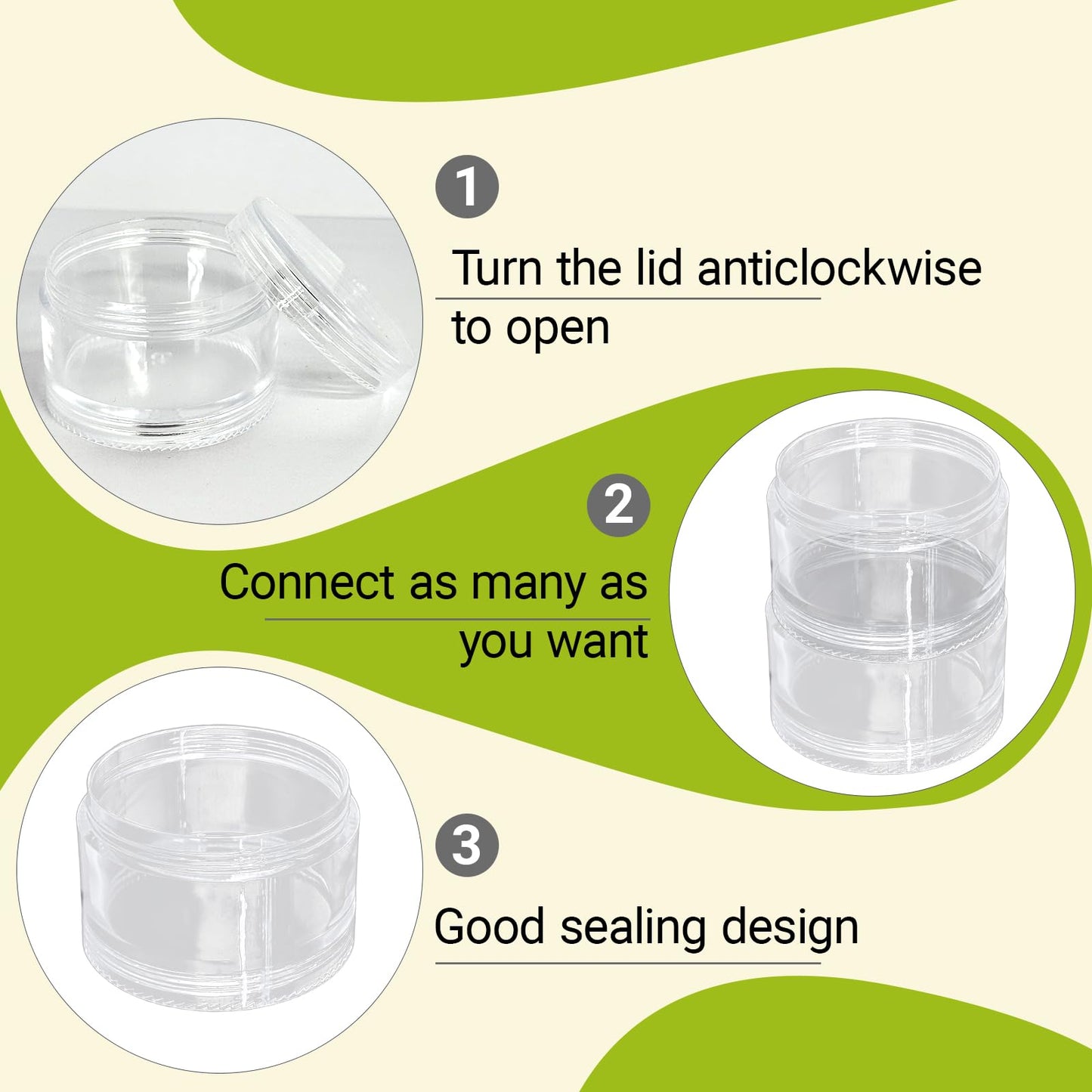 1

Turn the lid anticlockwise to open

2

Connect as many as you want

3

Good sealing design